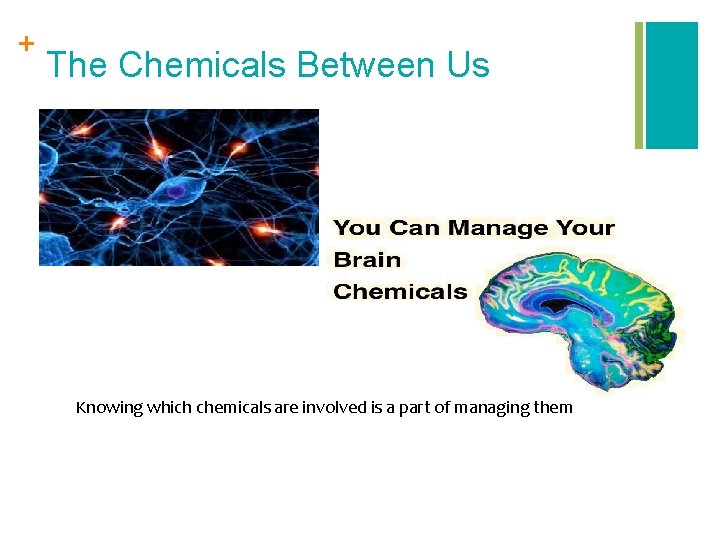 + The Chemicals Between Us

You Can Manage Your Brain Chemicals

Knowing which chemicals are involved is a part of managing them